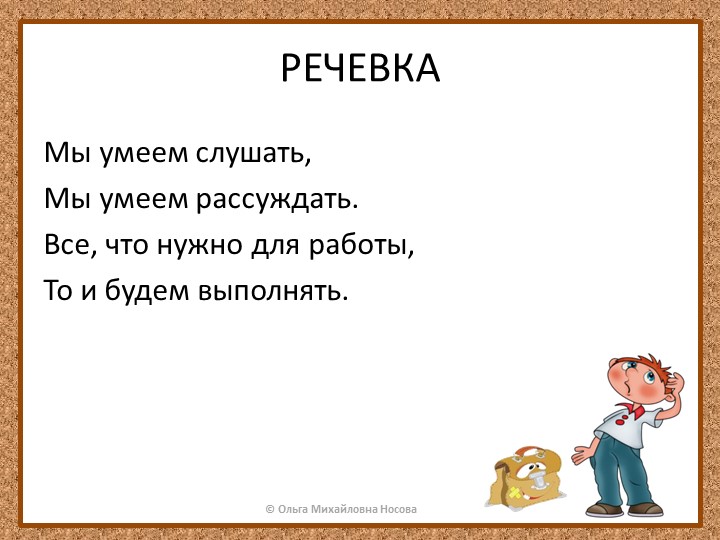 РЕЧЕВКА

Мы умеем слушать,
Мы умеем рассуждать.
Все, что нужно для работы,
То и будем выполнять.

© Ольга Михайловна Носова